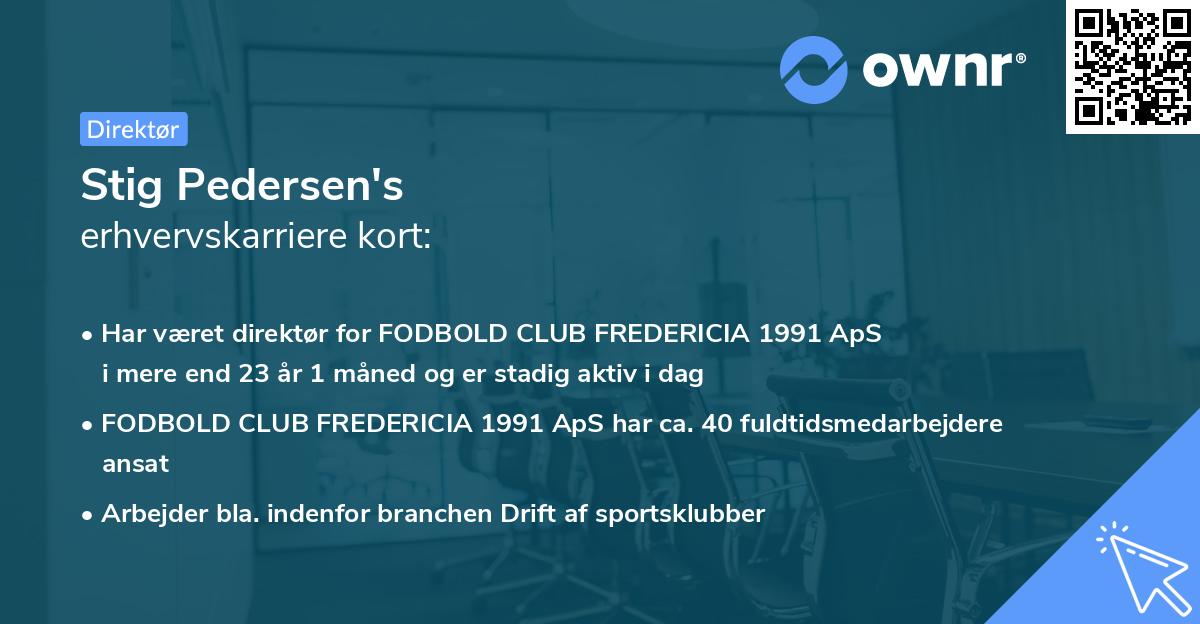 ownr®

Direktør

Stig Pedersen's
erhvervskarriere kort:

• Har været direktør for FODBOLD CLUB FREDERICIA 1991 ApS i mere end 23 år 1 måned og er stadig aktiv i dag

• FODBOLD CLUB FREDERICIA 1991 ApS har ca. 40 fuldtidsmedarbejdere ansat

• Arbejder bla. indenfor branchen Drift af sportsklubber